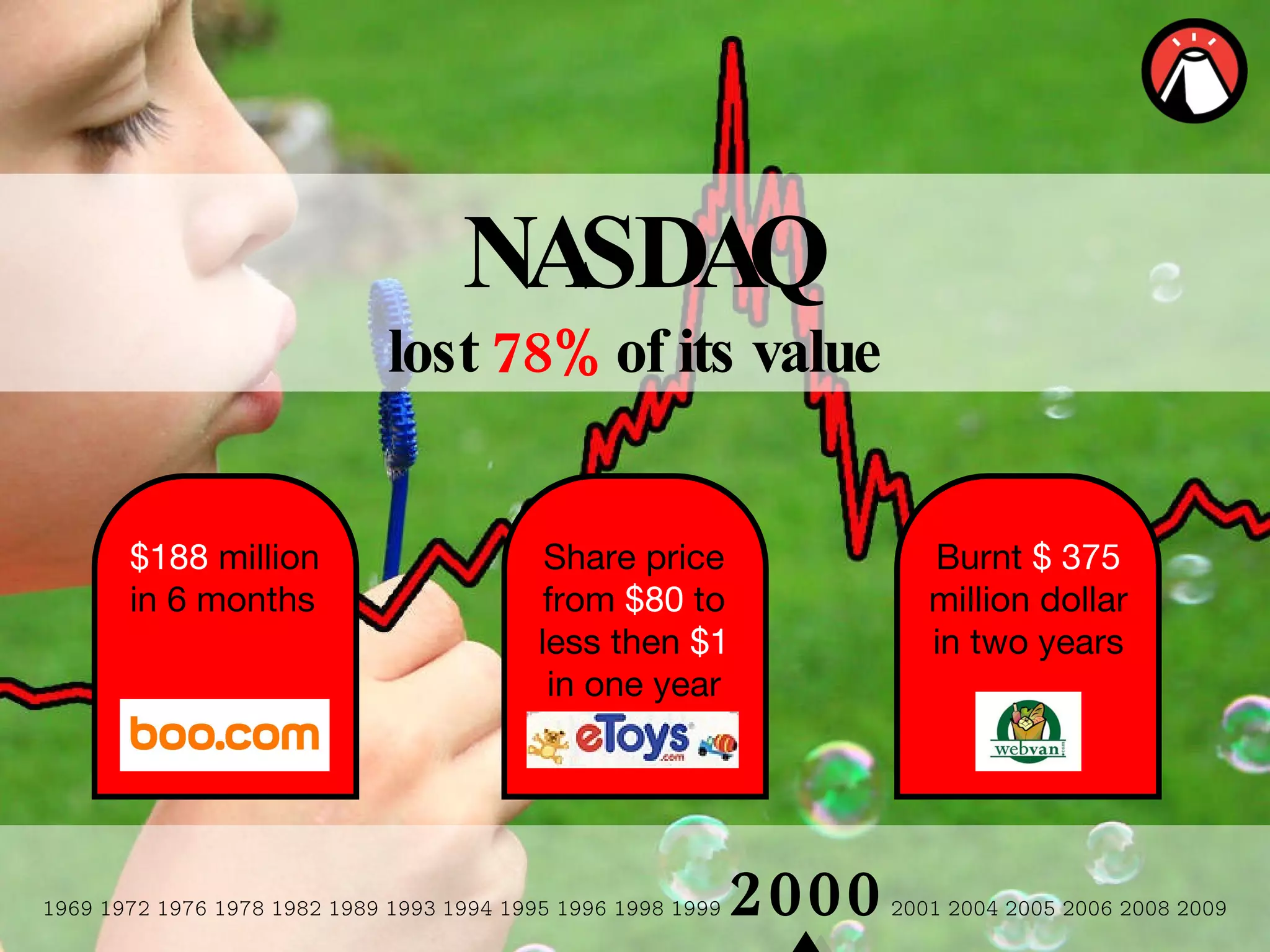 NASDAQ

lost 78% of its value

$188 million in 6 months

boo.com

Share price from $80 to less then $1 in one year

eToys .com

Burnt $ 375 million dollar in two years

webvan .com

1969 1972 1976 1978 1982 1989 1993 1994 1995 1996 1998 1999 2000 2001 2004 2005 2006 2008 2009